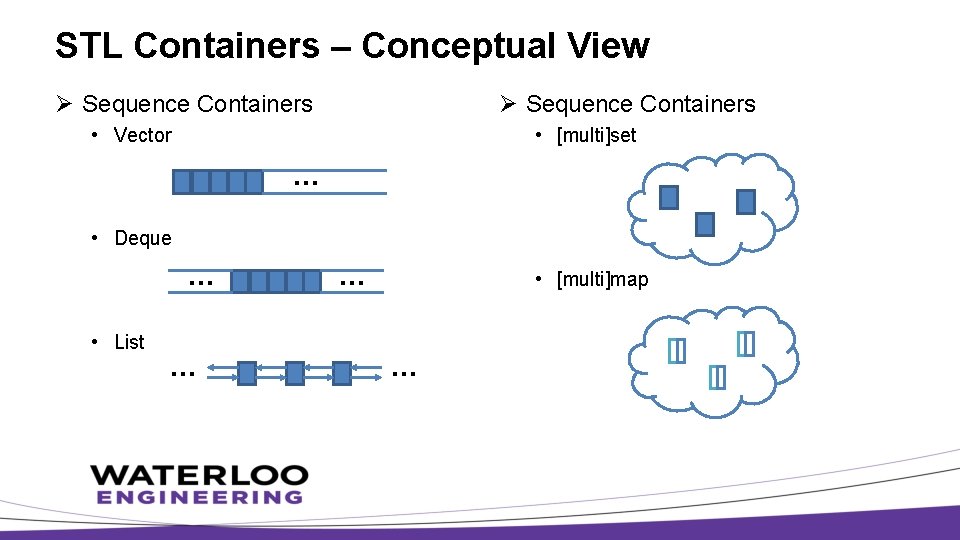 STL Containers – Conceptual View

➢ Sequence Containers
• Vector

…

• Deque

… …

• List

… …

➢ Sequence Containers
• [multi]set

• [multi]map

WATERLOO
ENGINEERING